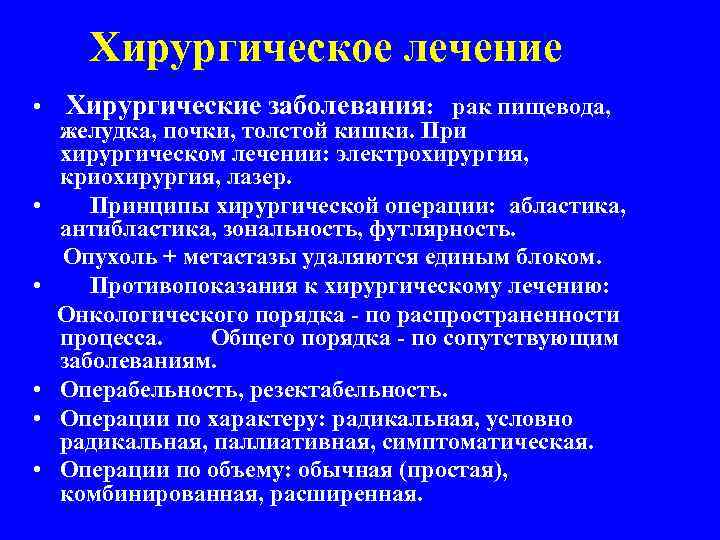 Хирургическое лечение

• Хирургические заболевания: рак пищевода, желудка, почки, толстой кишки. При хирургическом лечении: электрохирургия, криохирургия, лазер.

• Принципы хирургической операции: абластика, антибластика, зональность, футлярность.

Опухоль + метастазы удаляются единым блоком.

• Противопоказания к хирургическому лечению:

Онкологического порядка - по распространенности процесса. Общего порядка - по сопутствующим заболеваниям.

• Операбельность, резектабельность.

• Операции по характеру: радикальная, условно радикальная, паллиативная, симптоматическая.

• Операции по объему: обычная (простая), комбинированная, расширенная.